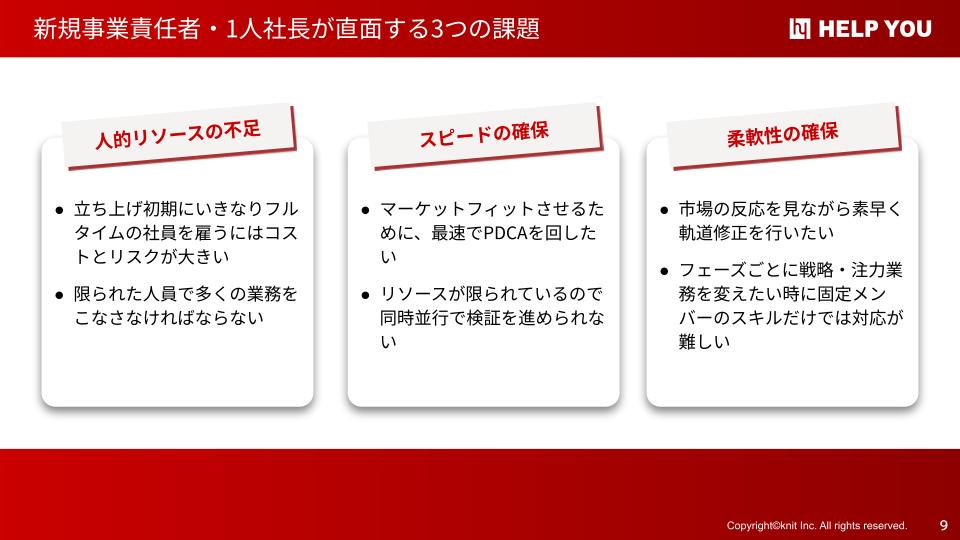 新規事業責任者・1人社長が直面する3つの課題

HELP YOU

人的リソースの不足

● 立ち上げ初期にいきなりフルタイムの社員を雇うにはコストとリスクが大きい

● 限られた人員で多くの業務をこなさなければならない

スピードの確保

● マーケットフィットさせるために、最速でPDCAを回したい

● リソースが限られているので同時並行で検証を進められない

柔軟性の確保

● 市場の反応を見ながら素早く軌道修正を行いたい

● フェーズごとに戦略・注力業務を変えたい時に固定メンバーのスキルだけでは対応が難しい

Copyright©knit Inc. All rights reserved.

9